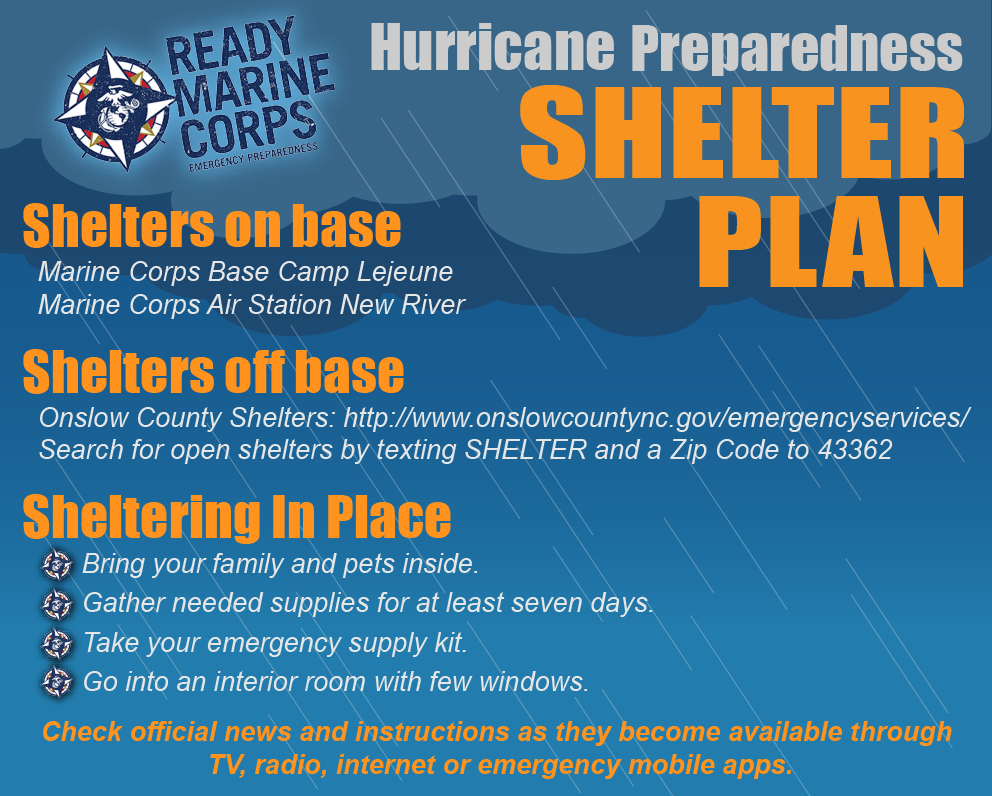 READY MARINE CORPS
EMERGENCY PREPAREDNESS

Hurricane Preparedness
SHELTER PLAN

Shelters on base
Marine Corps Base Camp Lejeune
Marine Corps Air Station New River

Shelters off base
Onslow County Shelters: http://www.onslowcountync.gov/emergencyservices/
Search for open shelters by texting SHELTER and a Zip Code to 43362

Sheltering In Place
Bring your family and pets inside.
Gather needed supplies for at least seven days.
Take your emergency supply kit.
Go into an interior room with few windows.

Check official news and instructions as they become available through TV, radio, internet or emergency mobile apps.